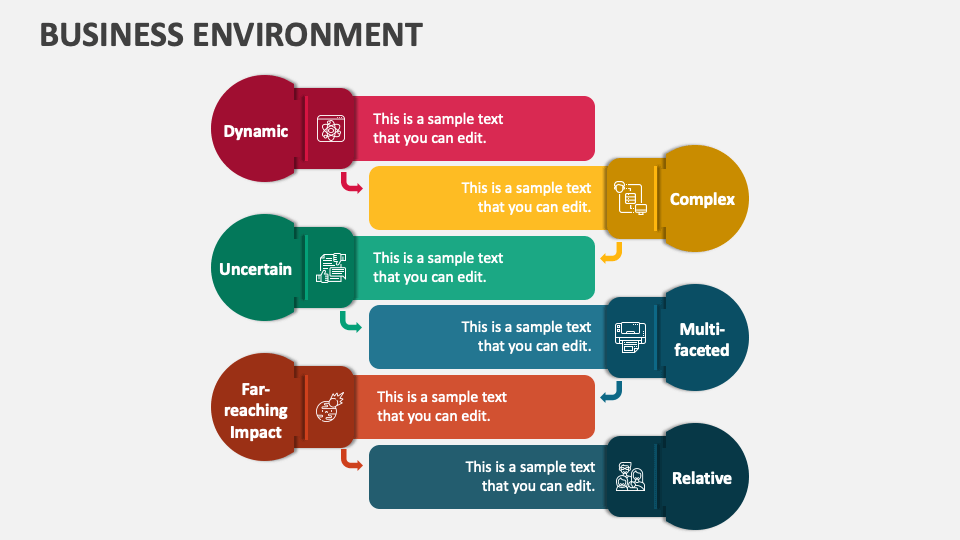 BUSINESS ENVIRONMENT

Dynamic

This is a sample text that you can edit.

This is a sample text that you can edit.

Complex

Uncertain

This is a sample text that you can edit.

This is a sample text that you can edit.

Multi-faceted

Far-reaching Impact

This is a sample text that you can edit.

This is a sample text that you can edit.

Relative